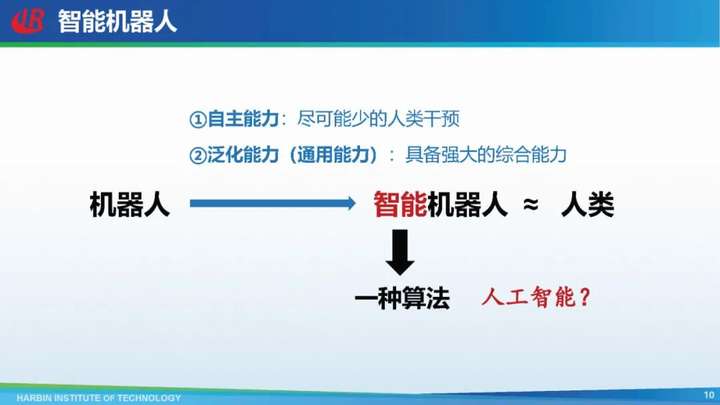 智能机器人

①自主能力：尽可能少的人类干预

②泛化能力（通用能力）：具备强大的综合能力

机器人

智能机器人 ≈ 人类

一种算法

人工智能？

HARBIN INSTITUTE OF TECHNOLOGY

10